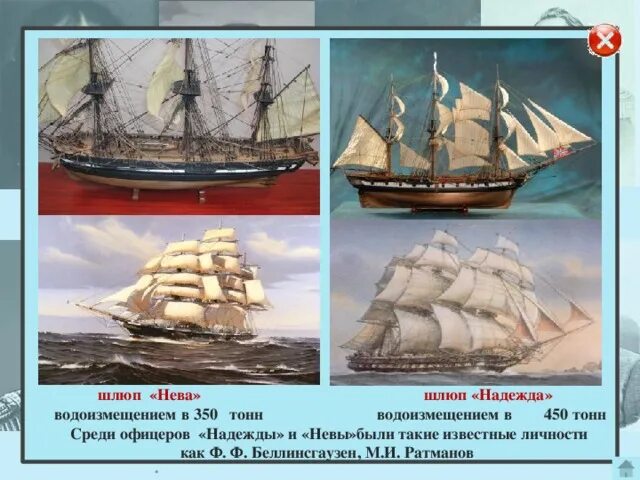 шлюп «Нева»
водоизмещением в 350 тонн

шлюп «Надежда»
водоизмещением в 450 тонн

Среди офицеров «Надежды» и «Невы»были такие известные личности как Ф. Ф. Беллинсгаузен, М.И. Ратманов